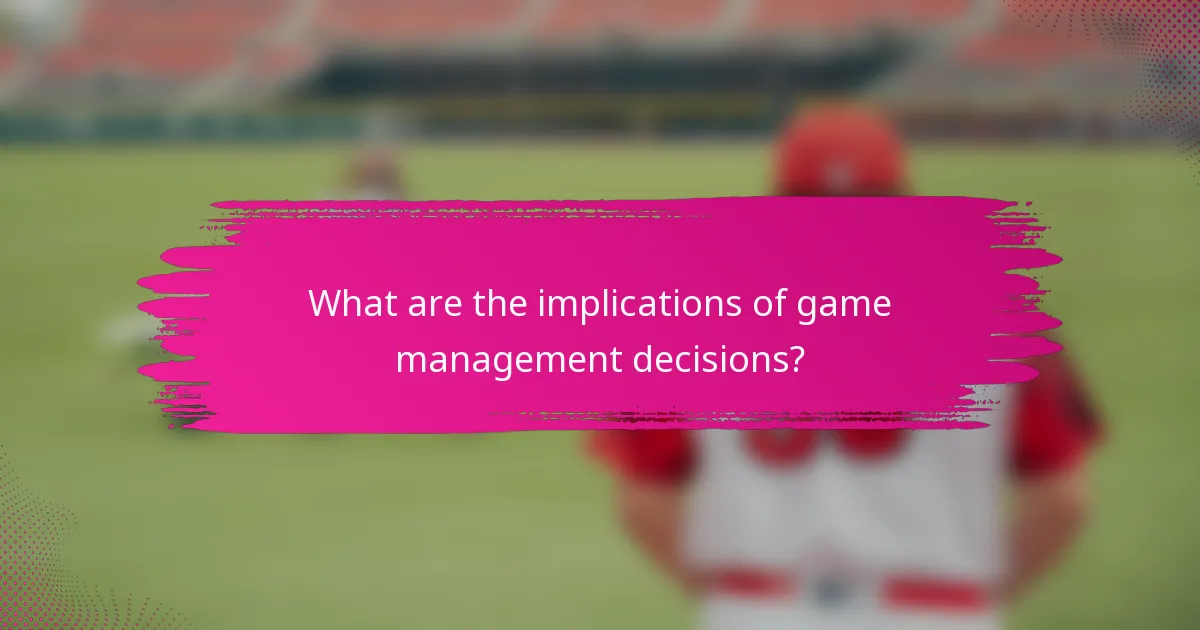 What are the implications of game management decisions?